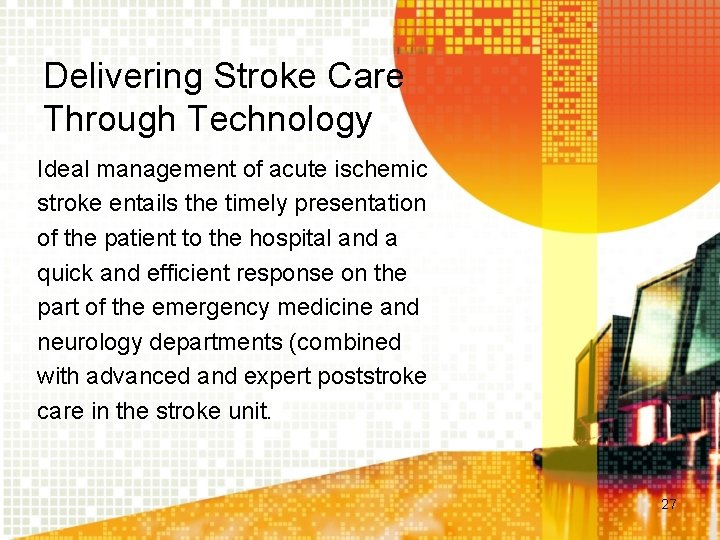 Delivering Stroke Care Through Technology

Ideal management of acute ischemic stroke entails the timely presentation of the patient to the hospital and a quick and efficient response on the part of the emergency medicine and neurology departments (combined with advanced and expert poststroke care in the stroke unit.

27